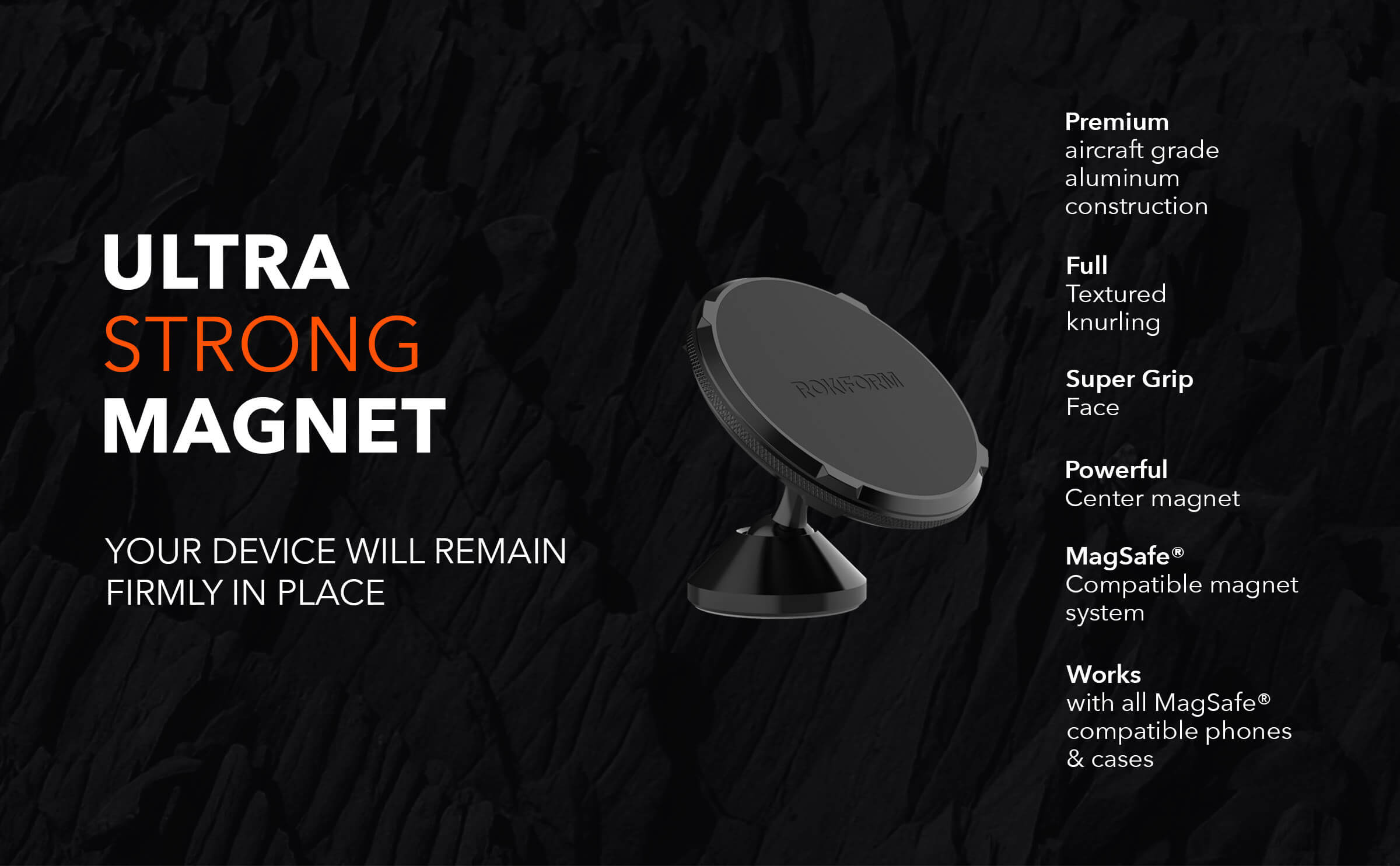 ULTRA
STRONG
MAGNET

YOUR DEVICE WILL REMAIN FIRMLY IN PLACE

ROKFORM

Premium
aircraft grade aluminum construction

Full
Textured knurling

Super Grip
Face

Powerful
Center magnet

MagSafe®
Compatible magnet system

Works
with all MagSafe® compatible phones & cases